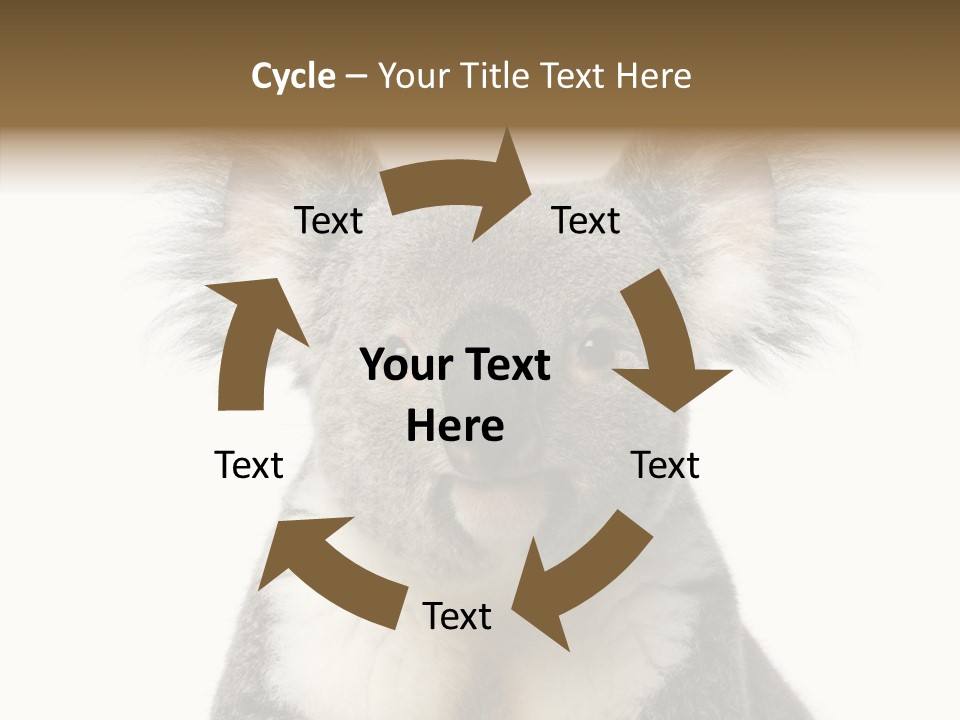 Cycle – Your Title Text Here

Text

Text

Your Text Here

Text

Text

Text